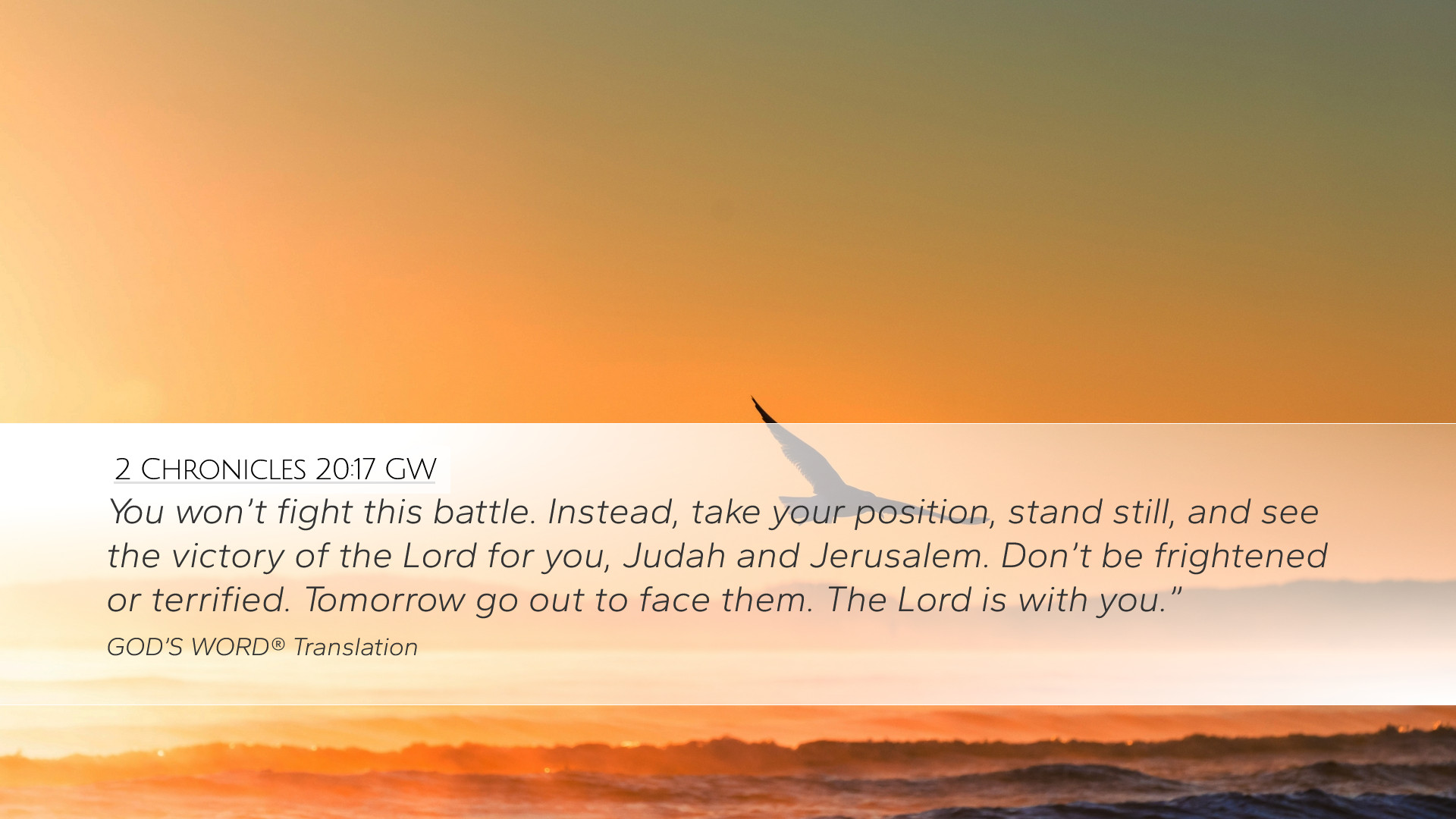 2 Chronicles 20:17 GW

You won’t fight this battle. Instead, take your position, stand still, and see the victory of the Lord for you, Judah and Jerusalem. Don’t be frightened or terrified. Tomorrow go out to face them. The Lord is with you.”

GOD’S WORD® Translation